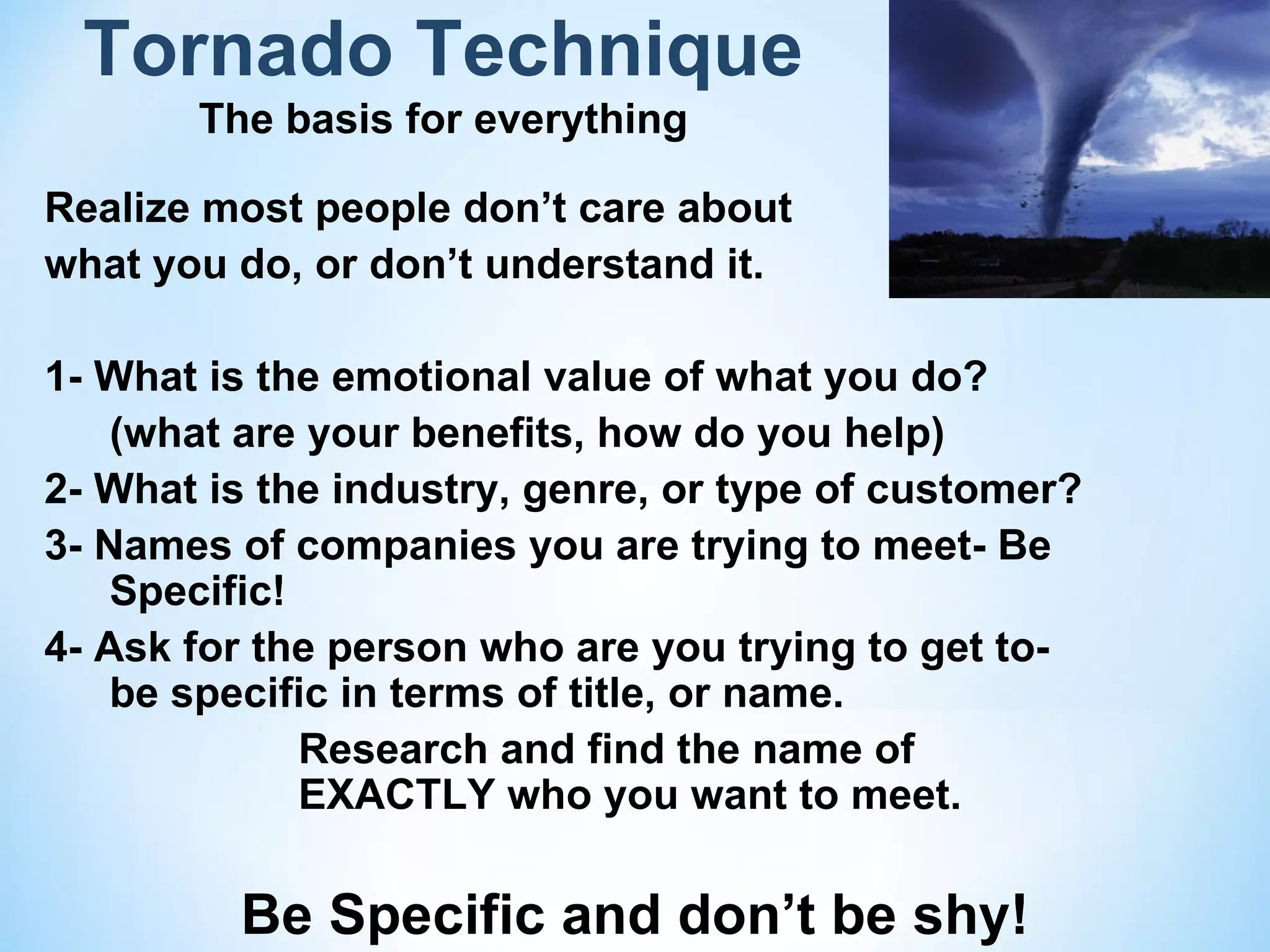 Tornado Technique
The basis for everything

Realize most people don’t care about what you do, or don’t understand it.

1- What is the emotional value of what you do?
(what are your benefits, how do you help)
2- What is the industry, genre, or type of customer?
3- Names of companies you are trying to meet- Be Specific!
4- Ask for the person who are you trying to get to- be specific in terms of title, or name.
Research and find the name of EXACTLY who you want to meet.

Be Specific and don’t be shy!